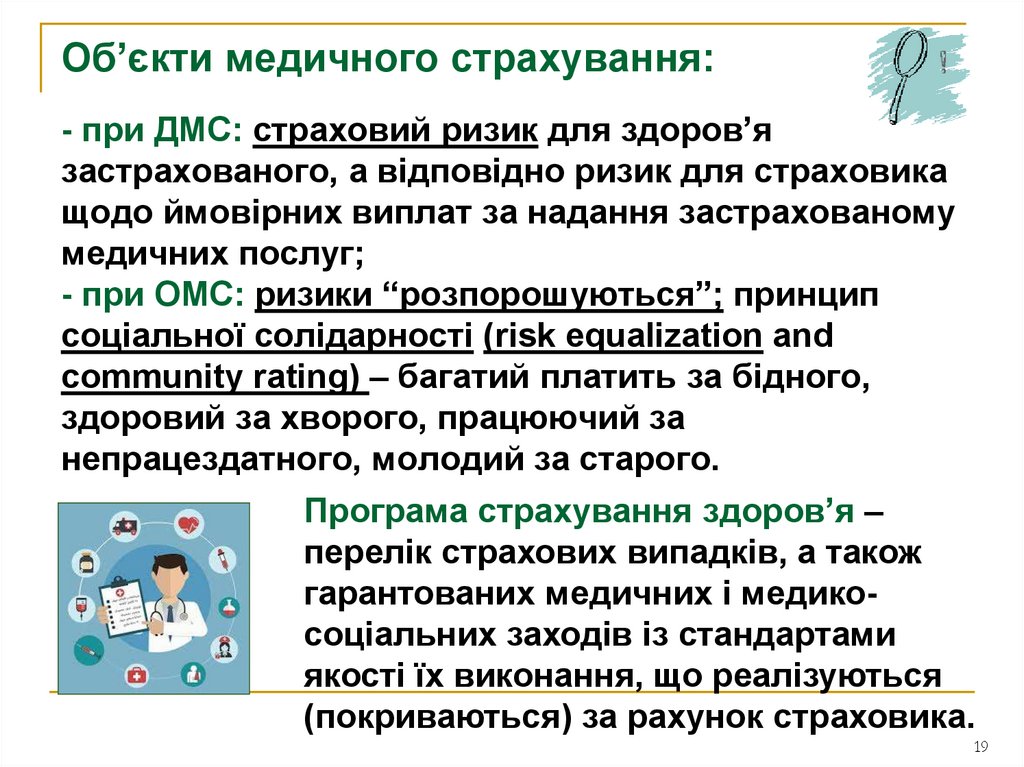 Об’єкти медичного страхування:

- при ДМС: страховий ризик для здоров’я застрахованого, а відповідно ризик для страховика щодо ймовірних виплат за надання застрахованому медичних послуг;
- при ОМС: ризики “розпорошуються”; принцип соціальної солідарності (risk equalization and community rating) – багатий платить за бідного, здоровий за хворого, працюючий за непрацездатного, молодий за старого.

Програма страхування здоров’я – перелік страхових випадків, а також гарантованих медичних і медико-соціальних заходів із стандартами якості їх виконання, що реалізуються (покриваються) за рахунок страховика.

19